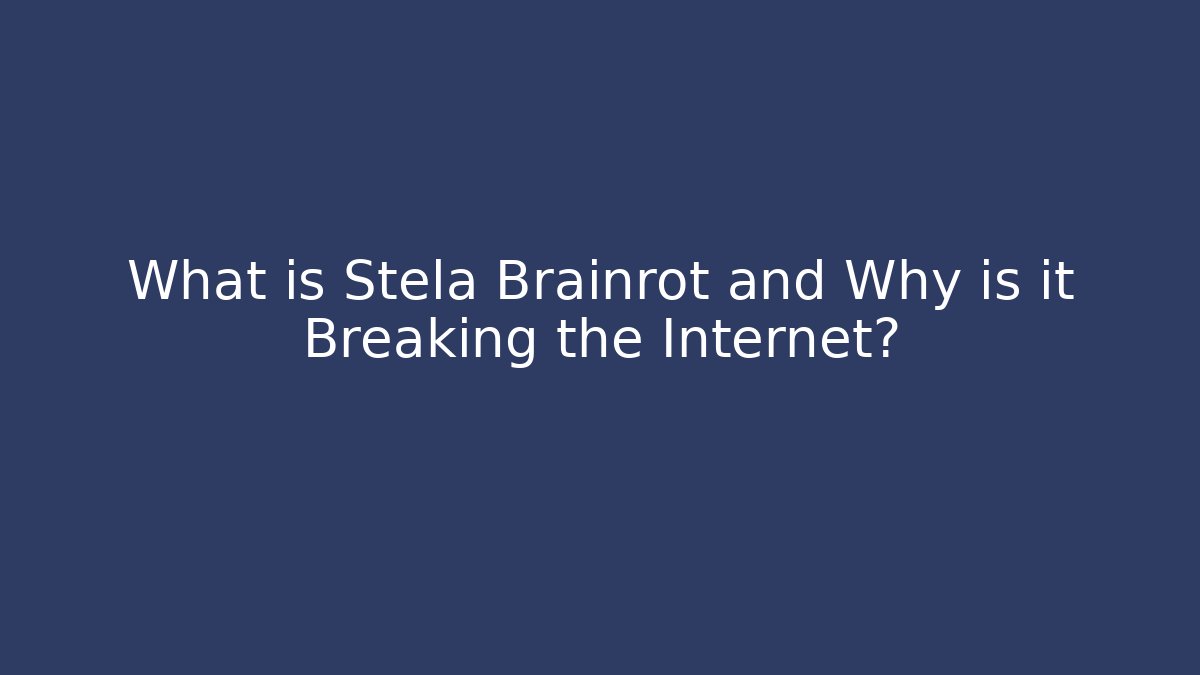 What is Stela Brainrot and Why is it Breaking the Internet?